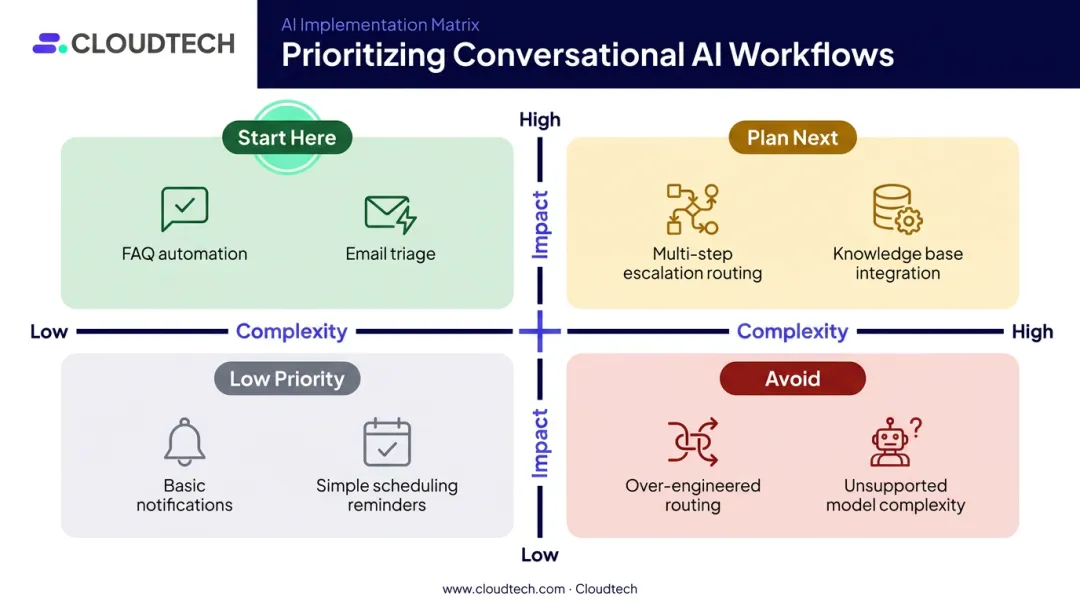 CLOUDTECH

AI Implementation Matrix

Prioritizing Conversational AI Workflows

High

Start Here

FAQ automation

Email triage

Impact

Plan Next

Multi-step escalation routing

Knowledge base integration

Low

Complexity

Complexity

High

Low Priority

Basic notifications

Simple scheduling reminders

Impact

Avoid

Over-engineered routing

Unsupported model complexity

Low

www.cloudtech.com · Cloudtech